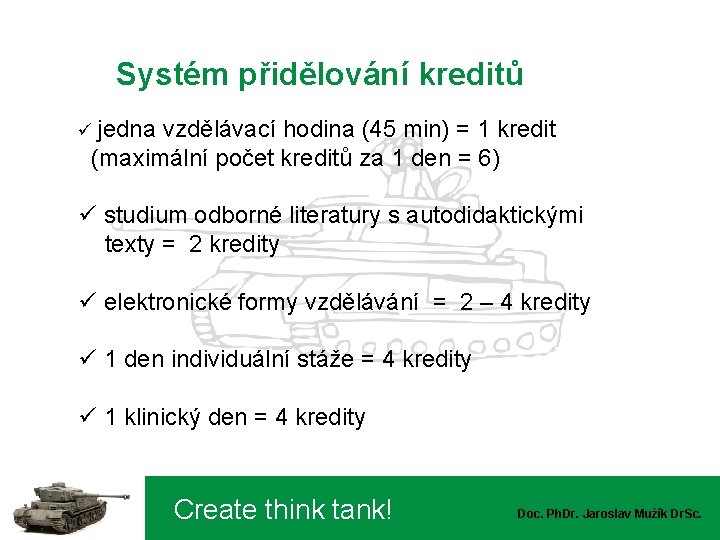 Systém přidělování kreditů

✓ jedna vzdělávací hodina (45 min) = 1 kredit (maximální počet kreditů za 1 den = 6)

✓ studium odborné literatury s autodidaktickými texty = 2 kredity

✓ elektronické formy vzdělávání = 2 – 4 kredity

✓ 1 den individuální stáže = 4 kredity

✓ 1 klinický den = 4 kredity

Create think tank!

Doc. PhDr. Jaroslav Mužík DrSc.